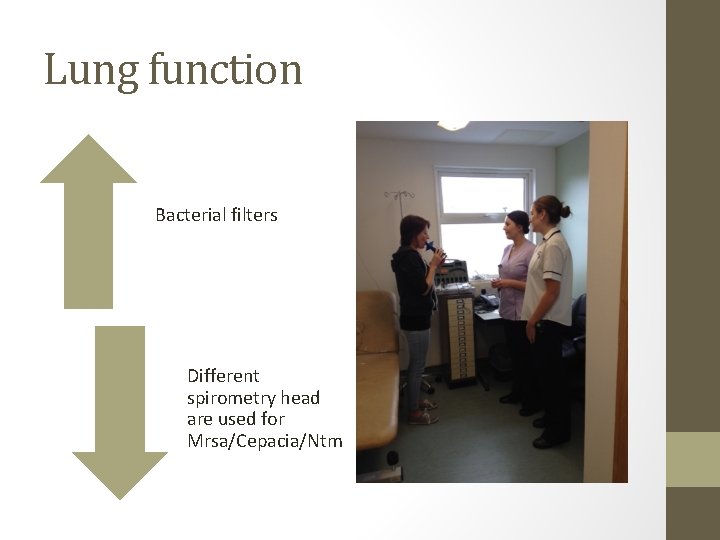 Lung function

Bacterial filters

Different spirometry head are used for Mrsa/Cepacia/Ntm